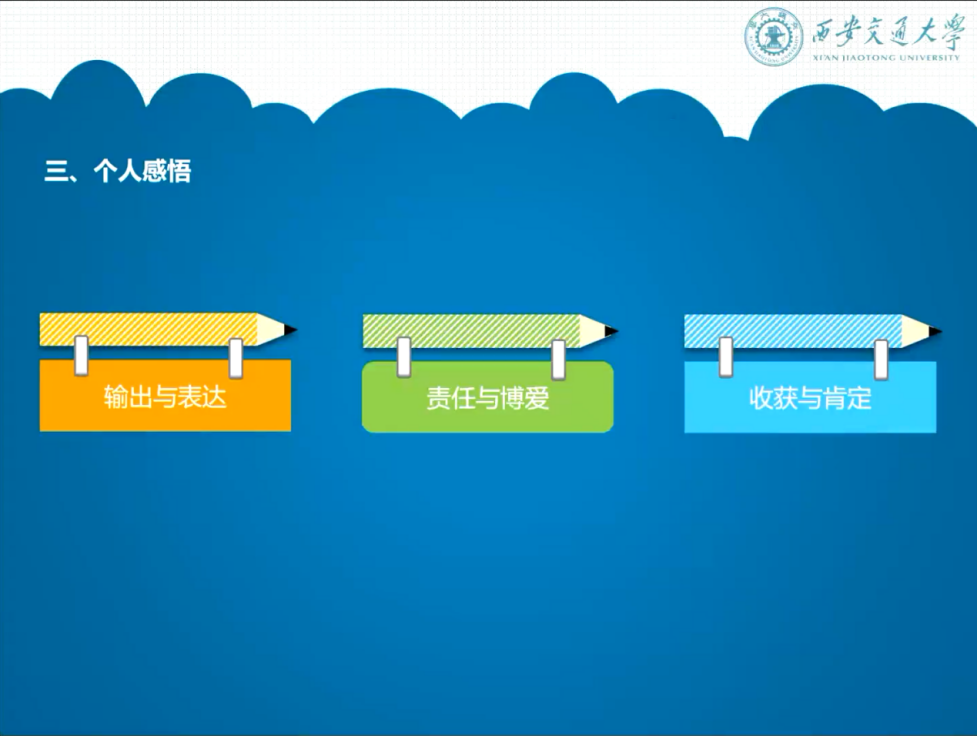 西安交通大學
XI'AN JIAOTONG UNIVERSITY

三、个人感悟

输出与表达

责任与博爱

收获与肯定